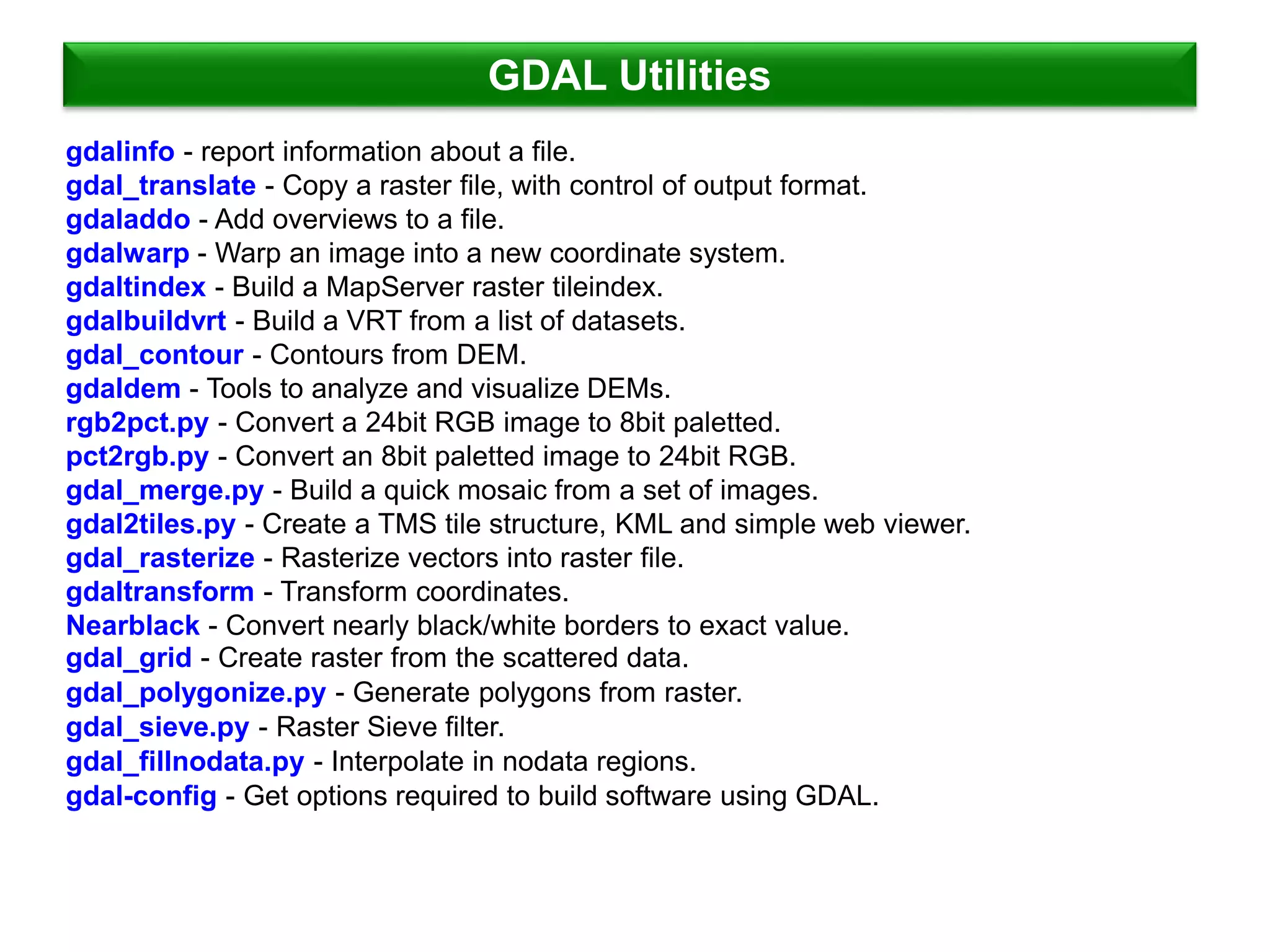 GDAL Utilities

gdalinfo - report information about a file.
gdal_translate - Copy a raster file, with control of output format.
gdaladdo - Add overviews to a file.
gdalwarp - Warp an image into a new coordinate system.
gdaltindex - Build a MapServer raster tileindex.
gdalbuildvrt - Build a VRT from a list of datasets.
gdal_contour - Contours from DEM.
gdaldem - Tools to analyze and visualize DEMs.
rgb2pct.py - Convert a 24bit RGB image to 8bit paletted.
pct2rgb.py - Convert an 8bit paletted image to 24bit RGB.
gdal_merge.py - Build a quick mosaic from a set of images.
gdal2tiles.py - Create a TMS tile structure, KML and simple web viewer.
gdal_rasterize - Rasterize vectors into raster file.
gdaltransform - Transform coordinates.
Nearblack - Convert nearly black/white borders to exact value.
gdal_grid - Create raster from the scattered data.
gdal_polygonize.py - Generate polygons from raster.
gdal_sieve.py - Raster Sieve filter.
gdal_fillnodata.py - Interpolate in nodata regions.
gdal-config - Get options required to build software using GDAL.